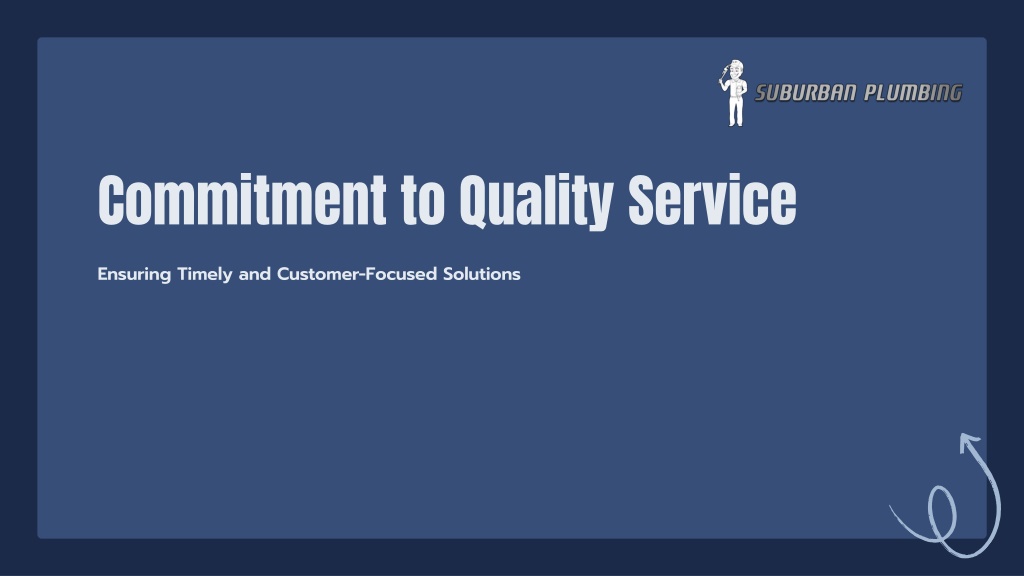 SUBURBAN PLUMBING

Commitment to Quality Service

Ensuring Timely and Customer-Focused Solutions